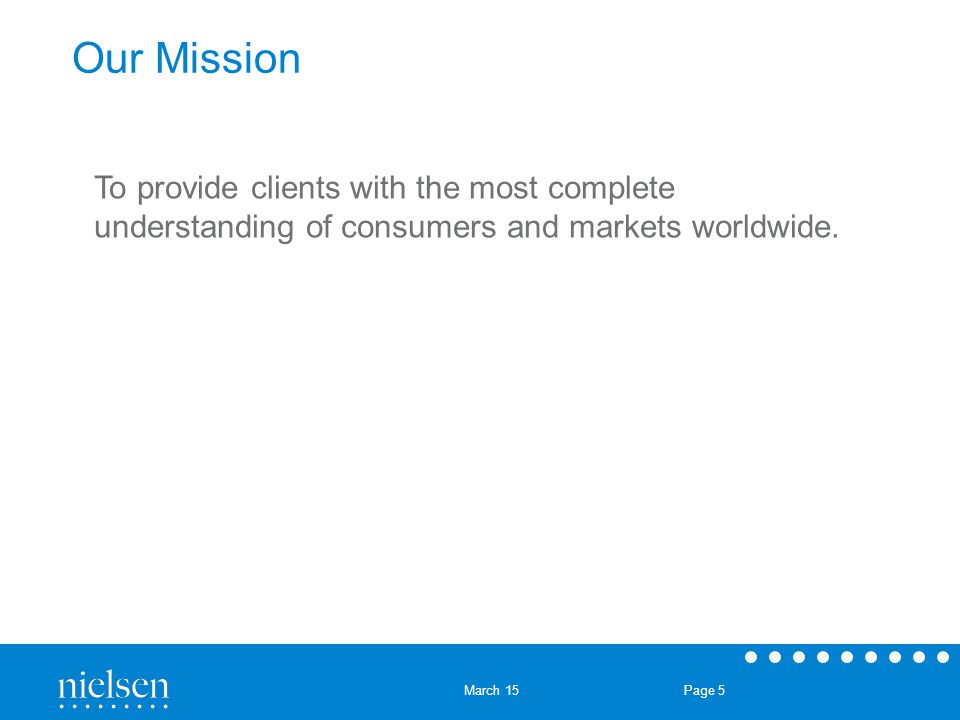 Our Mission

To provide clients with the most complete understanding of consumers and markets worldwide.

nielsen

March 15

Page 5